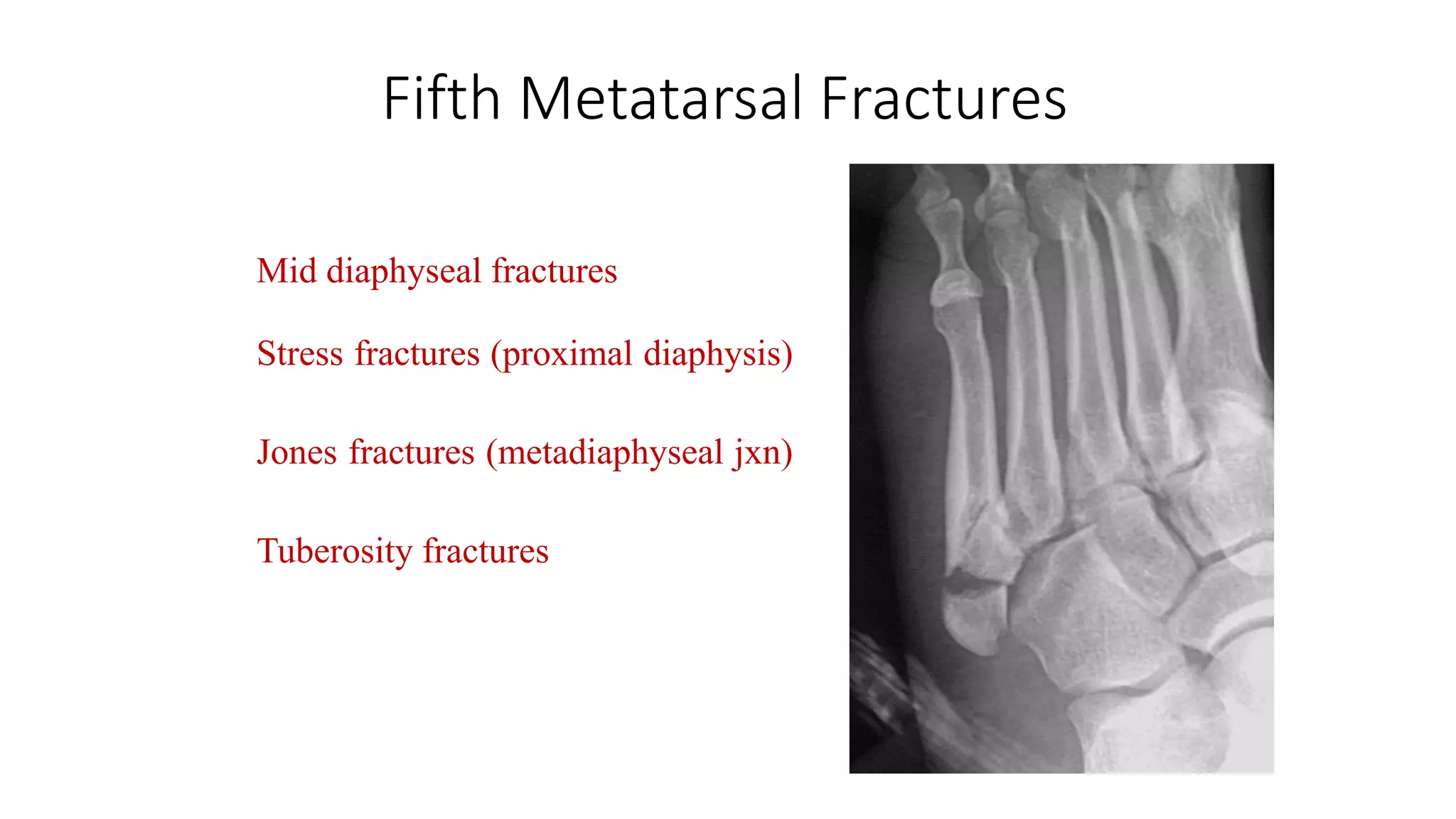 Fifth Metatarsal Fractures

Mid diaphyseal fractures

Stress fractures (proximal diaphysis)

Jones fractures (metadiaphyseal jxn)

Tuberosity fractures